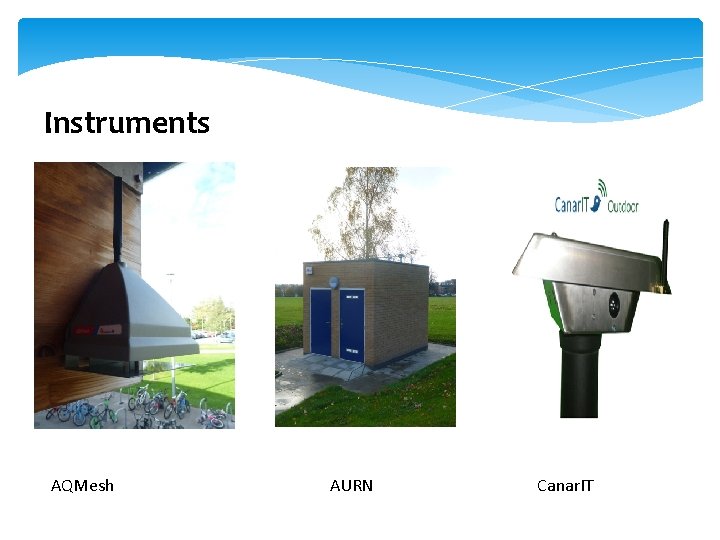 Instruments

CanarIT Outdoor

AQMesh

AURN

CanarIT